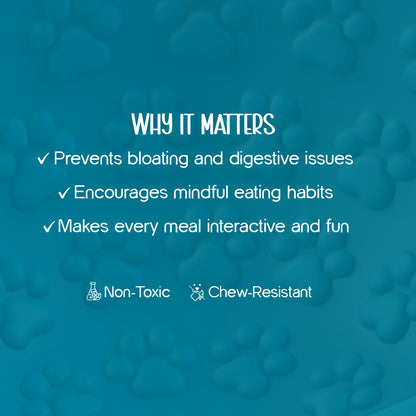 WHY IT MATTERS

✓ Prevents bloating and digestive issues

✓ Encourages mindful eating habits

✓ Makes every meal interactive and fun

Non-Toxic Chew-Resistant